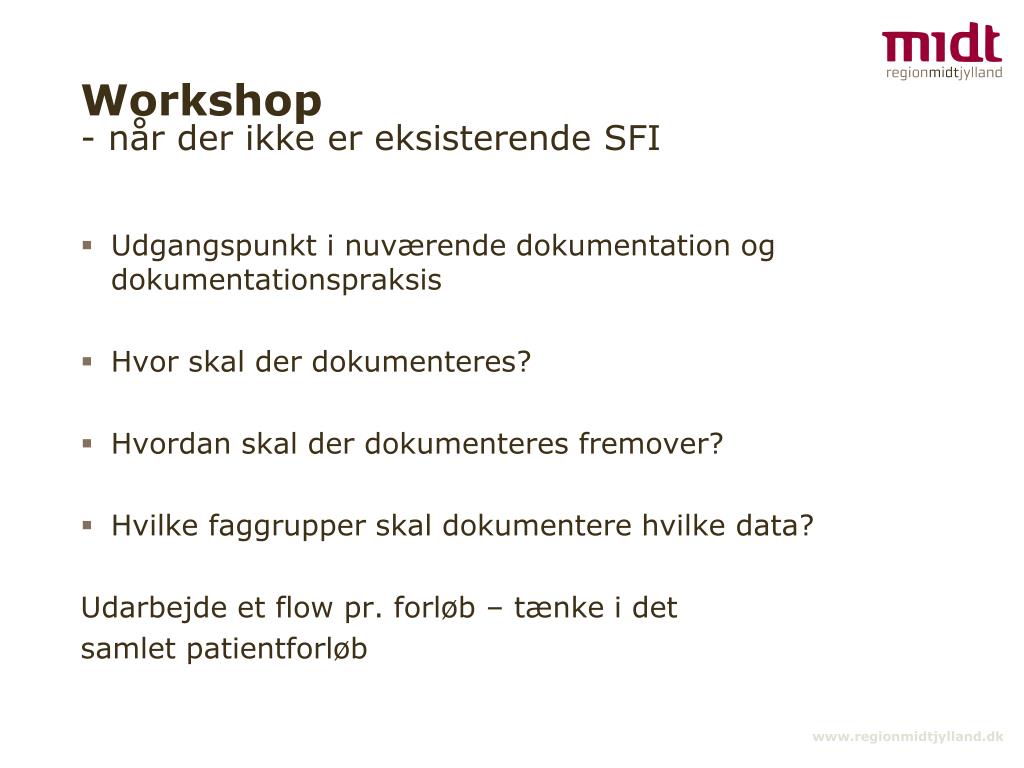 midt
regionmidtjylland

Workshop
- når der ikke er eksisterende SFI

▪ Udgangspunkt i nuværende dokumentation og dokumentationspraksis

▪ Hvor skal der dokumenteres?

▪ Hvordan skal der dokumenteres fremover?

▪ Hvilke faggrupper skal dokumentere hvilke data?

Udarbejde et flow pr. forløb – tænke i det samlet patientforløb

www.regionmidtjylland.dk